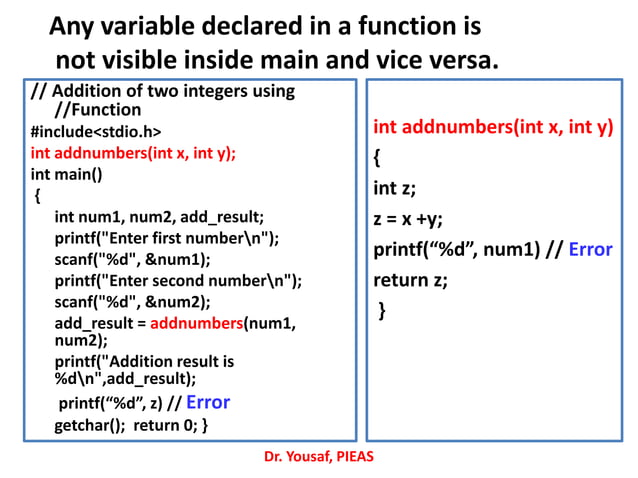 Any variable declared in a function is not visible inside main and vice versa.

// Addition of two integers using
//Function
#include<stdio.h>
int addnumbers(int x, int y);
int main()
{
int num1, num2, add_result;
printf("Enter first number\n");
scanf("%d", &num1);
printf("Enter second number\n");
scanf("%d", &num2);
add_result = addnumbers(num1, num2);
printf("Addition result is %d\n",add_result);
printf(“%d”, z) // Error
getchar(); return 0; }

int addnumbers(int x, int y)
{
int z;
z = x +y;
printf(“%d”, num1) // Error
return z;
}

Dr. Yousaf, PIEAS